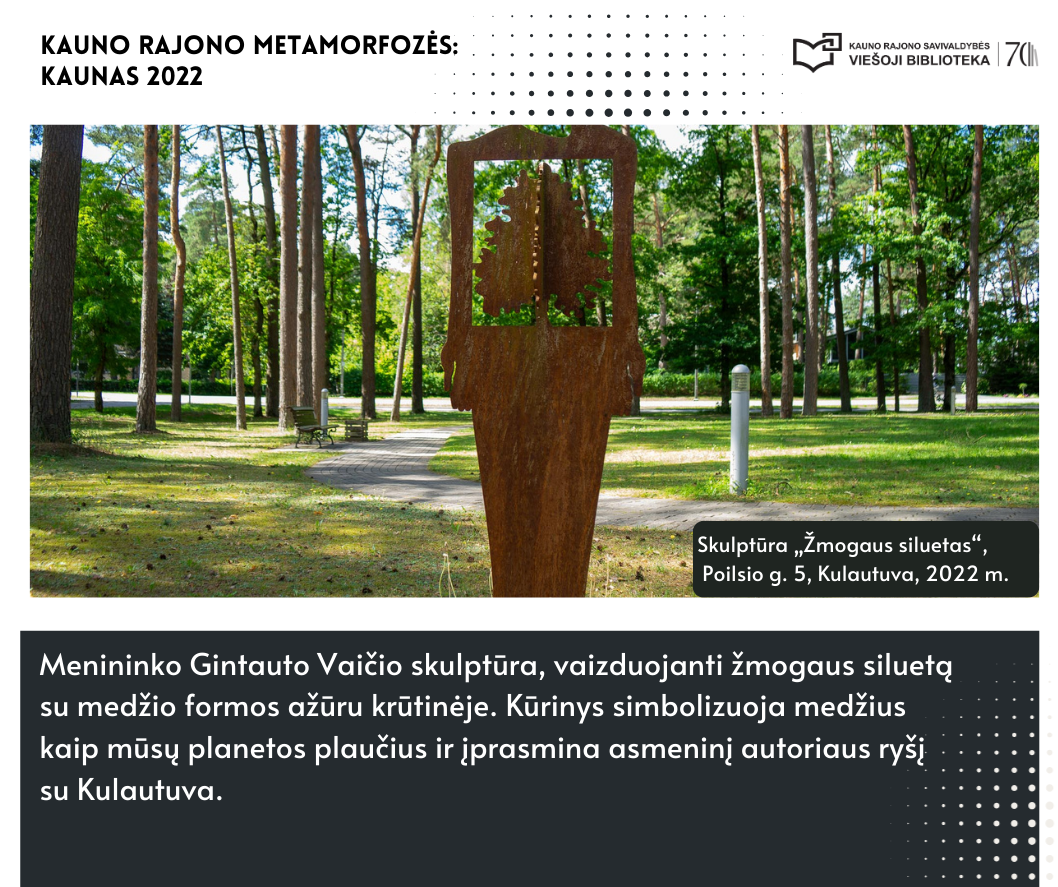 KAUNO RAJONO METAMORFOZĖS: KAUNAS 2022

KAUNO RAJONO SAVIVALDYBĖS VIEŠOJI BIBLIOTEKA 70

Skulptūra „Žmogaus siluetas“, Poilsio g. 5, Kulautuva, 2022 m.

Menininko Gintauto Vaičio skulptūra, vaizduojanti žmogaus siluetą su medžio formos ažūru krūtinėje. Kūrinys simbolizuoja medžius kaip mūsų planetos plaučius ir įprasmina asmeninį autoriaus ryšį su Kulautuva.